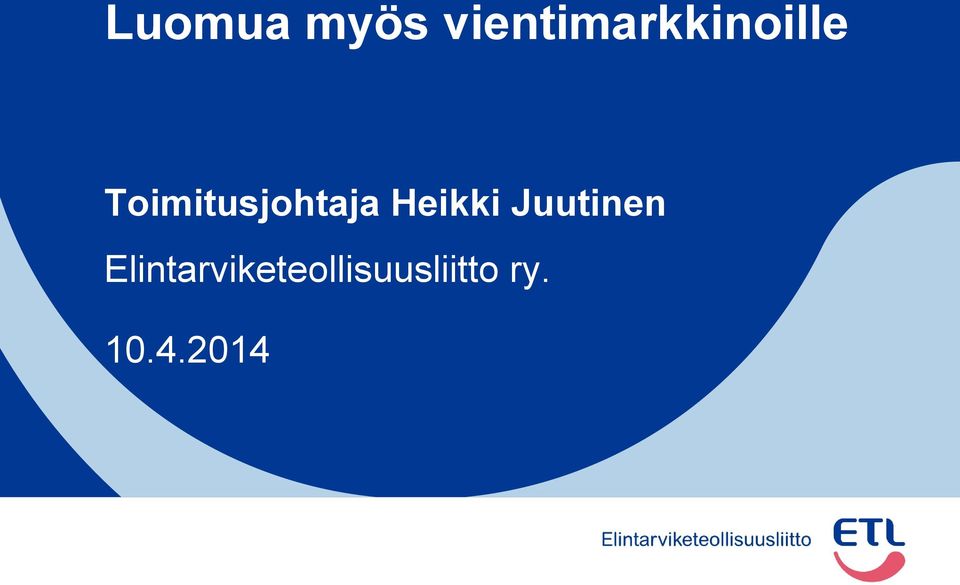 Luomua myös vientimarkkinoille

Toimitusjohtaja Heikki Juutinen

Elintarviketeollisuusliitto ry.

10.4.2014

Elintarviketeollisuusliitto ETL